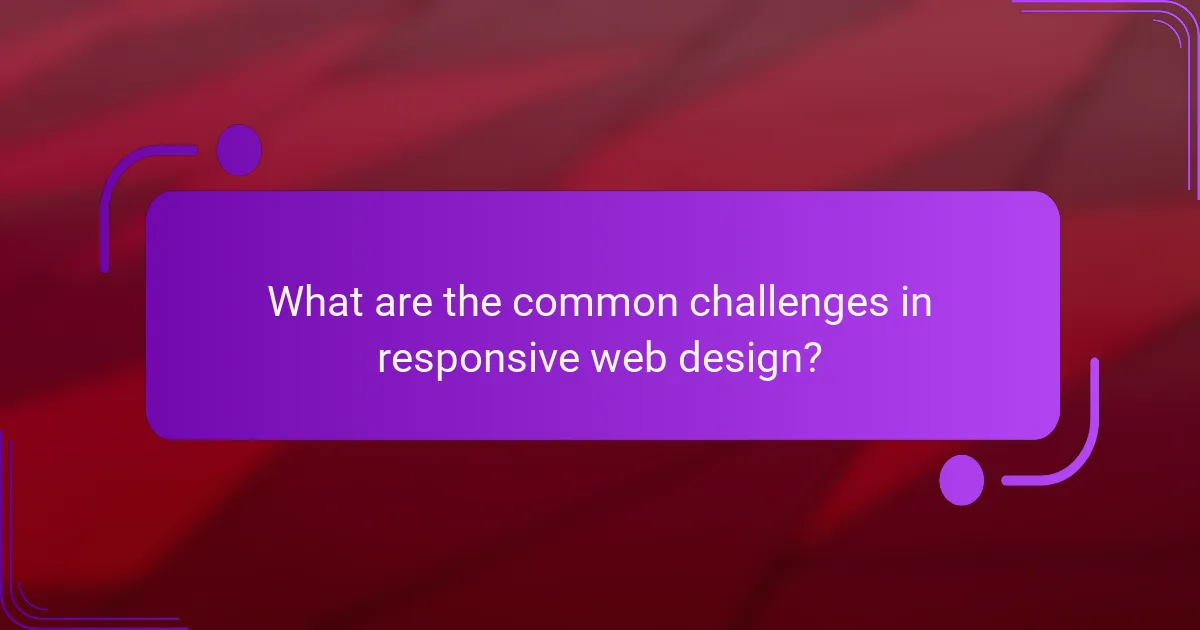 What are the common challenges in responsive web design?